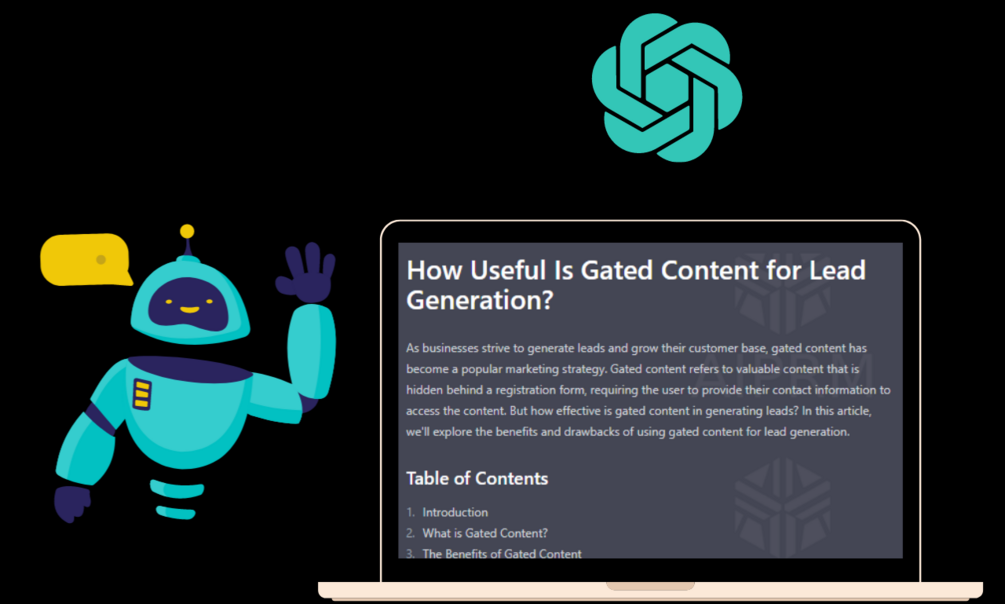 How Useful Is Gated Content for Lead Generation?

As businesses strive to generate leads and grow their customer base, gated content has become a popular marketing strategy. Gated content refers to valuable content that is hidden behind a registration form, requiring the user to provide their contact information to access the content. But how effective is gated content in generating leads? In this article, we'll explore the benefits and drawbacks of using gated content for lead generation.

Table of Contents

1. Introduction
2. What is Gated Content?
3. The Benefits of Gated Content